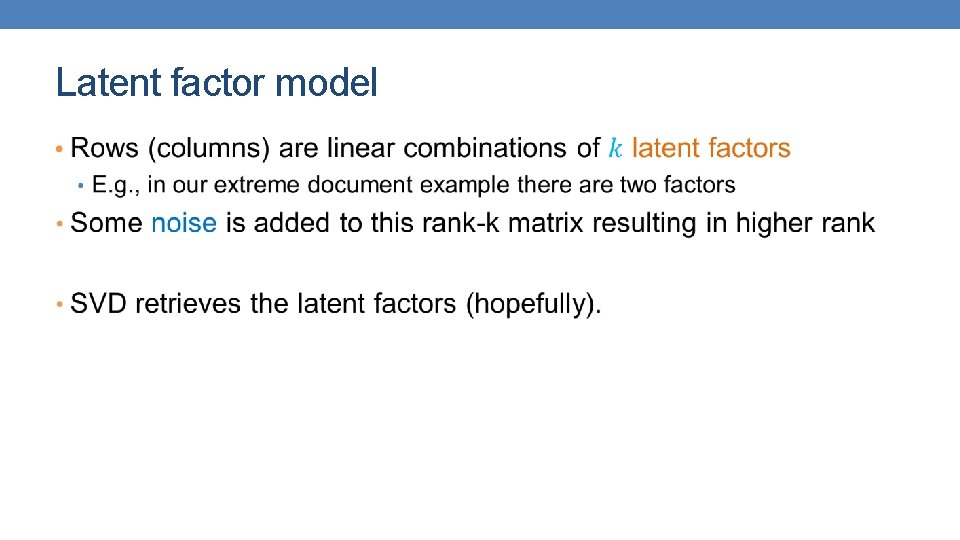 Latent factor model

• Rows (columns) are linear combinations of $k$ latent factors
 • E.g., in our extreme document example there are two factors
• Some noise is added to this rank-k matrix resulting in higher rank

• SVD retrieves the latent factors (hopefully).